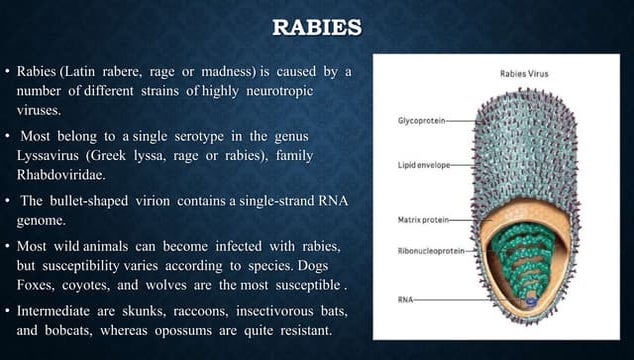 RABIES

• Rabies (Latin rabere, rage or madness) is caused by a number of different strains of highly neurotropic viruses.

• Most belong to a single serotype in the genus Lyssavirus (Greek lyssa, rage or rabies), family Rhabdoviridae.

• The bullet-shaped virion contains a single-strand RNA genome.

• Most wild animals can become infected with rabies, but susceptibility varies according to species. Dogs Foxes, coyotes, and wolves are the most susceptible .

• Intermediate are skunks, raccoons, insectivorous bats, and bobcats, whereas opossums are quite resistant.

Rabies Virus

Glycoprotein

Lipid envelope

Matrix protein

Ribonucleoprotein

RNA